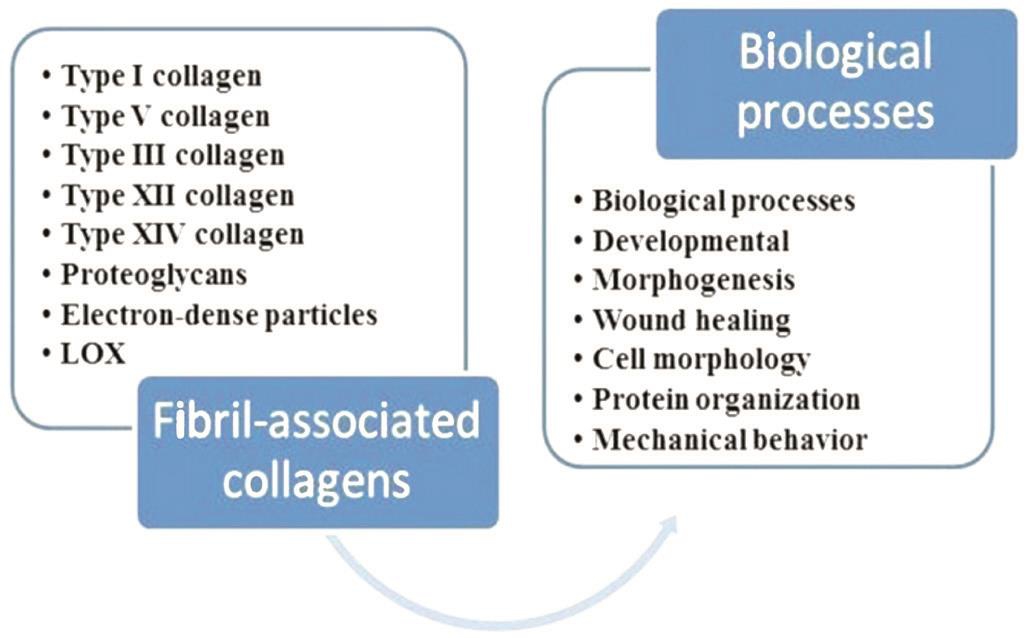 • Type I collagen
• Type V collagen
• Type III collagen
• Type XII collagen
• Type XIV collagen
• Proteoglycans
• Electron-dense particles
• LOX

Fibril-associated collagens

Biological processes

• Biological processes
• Developmental
• Morphogenesis
• Wound healing
• Cell morphology
• Protein organization
• Mechanical behavior